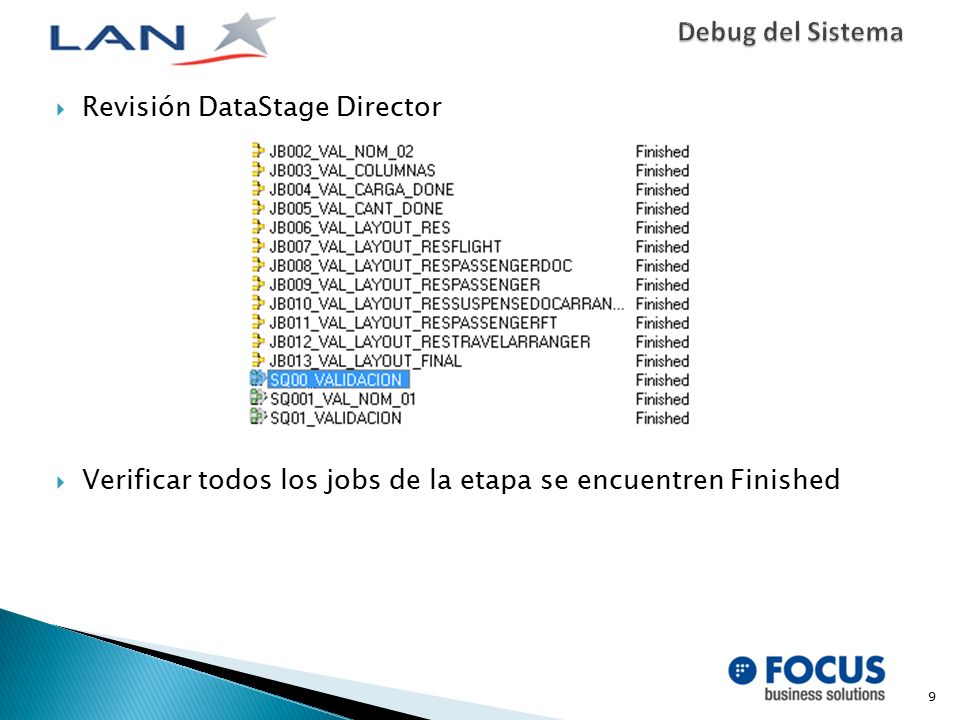 LAN

Debug del Sistema

Revisión DataStage Director

| | |
|---|---|
| JB002_VAL_NOM_02 | Finished |
| JB003_VAL_COLUMNAS | Finished |
| JB004_VAL_CARGA_DONE | Finished |
| JB005_VAL_CANT_DONE | Finished |
| JB006_VAL_LAYOUT_RES | Finished |
| JB007_VAL_LAYOUT_RESFLIGHT | Finished |
| JB008_VAL_LAYOUT_RESPASSENGERDOC | Finished |
| JB009_VAL_LAYOUT_RESPASSENGER | Finished |
| JB010_VAL_LAYOUT_RESSUSPENSEDOCARRAN... | Finished |
| JB011_VAL_LAYOUT_RESPASSENGERFT | Finished |
| JB012_VAL_LAYOUT_RESTRAVELARRANGER | Finished |
| JB013_VAL_LAYOUT_FINAL | Finished |
| SQ00_VALIDACION | Finished |
| SQ001_VAL_NOM_01 | Finished |
| SQ01_VALIDACION | Finished |

Verificar todos los jobs de la etapa se encuentren Finished

FOCUS business solutions

9